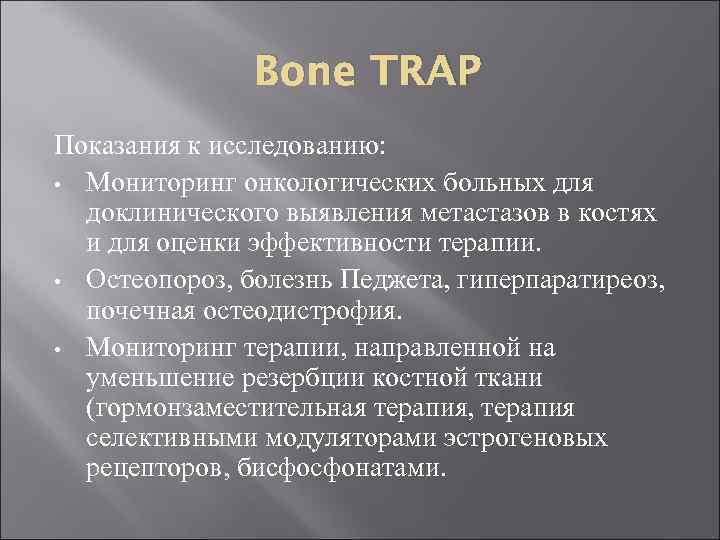 Bone TRAP

Показания к исследованию:

• Мониторинг онкологических больных для доклинического выявления метастазов в костях и для оценки эффективности терапии.

• Остеопороз, болезнь Педжета, гиперпаратиреоз, почечная остеодистрофия.

• Мониторинг терапии, направленной на уменьшение резербции костной ткани (гормонзаместительная терапия, терапия селективными модуляторами эстрогеновых рецепторов, бисфосфонатами.